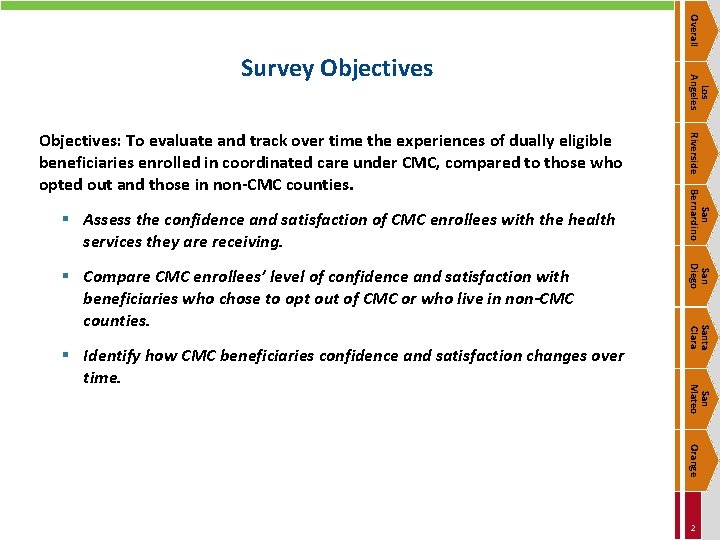 Survey Objectives

Objectives: To evaluate and track over time the experiences of dually eligible beneficiaries enrolled in coordinated care under CMC, compared to those who opted out and those in non-CMC counties.

▪ Assess the confidence and satisfaction of CMC enrollees with the health services they are receiving.

▪ Compare CMC enrollees' level of confidence and satisfaction with beneficiaries who chose to opt out of CMC or who live in non-CMC counties.

▪ Identify how CMC beneficiaries confidence and satisfaction changes over time.

Overall

Los Angeles

Riverside

San Bernardino

San Diego

Santa Clara

San Mateo

Orange

2